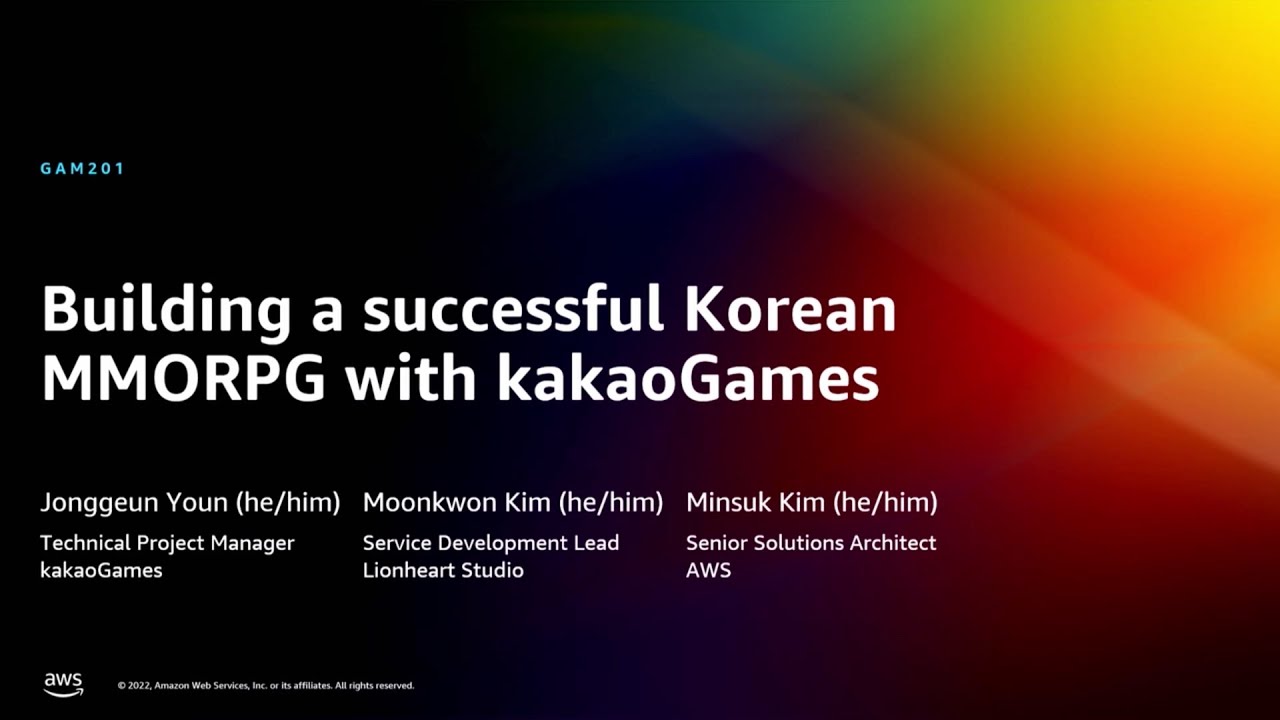 GAM201

Building a successful Korean MMORPG with kakaoGames

Jonggeun Youn (he/him)
Technical Project Manager
kakaoGames

Moonkwon Kim (he/him)
Service Development Lead
Lionheart Studio

Minsuk Kim (he/him)
Senior Solutions Architect
AWS

aws

© 2022, Amazon Web Services, Inc. or its affiliates. All rights reserved.